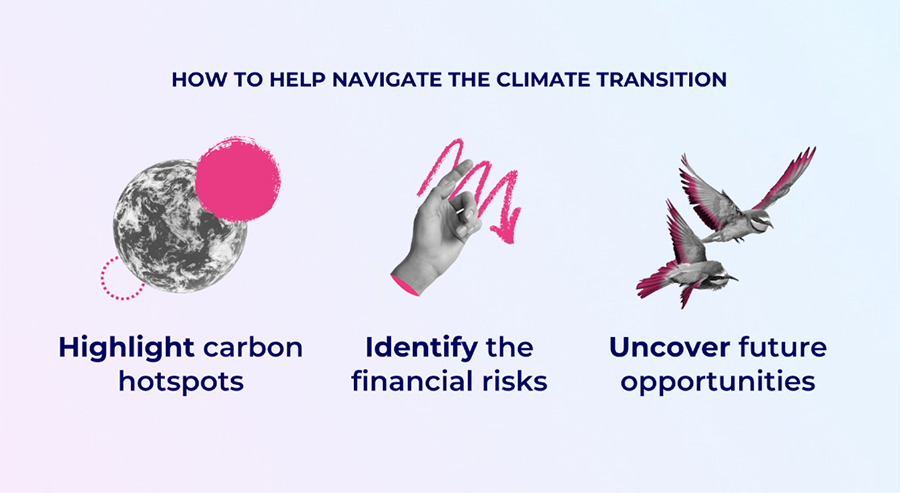 HOW TO HELP NAVIGATE THE CLIMATE TRANSITION

Highlight carbon hotspots

Identify the financial risks

Uncover future opportunities